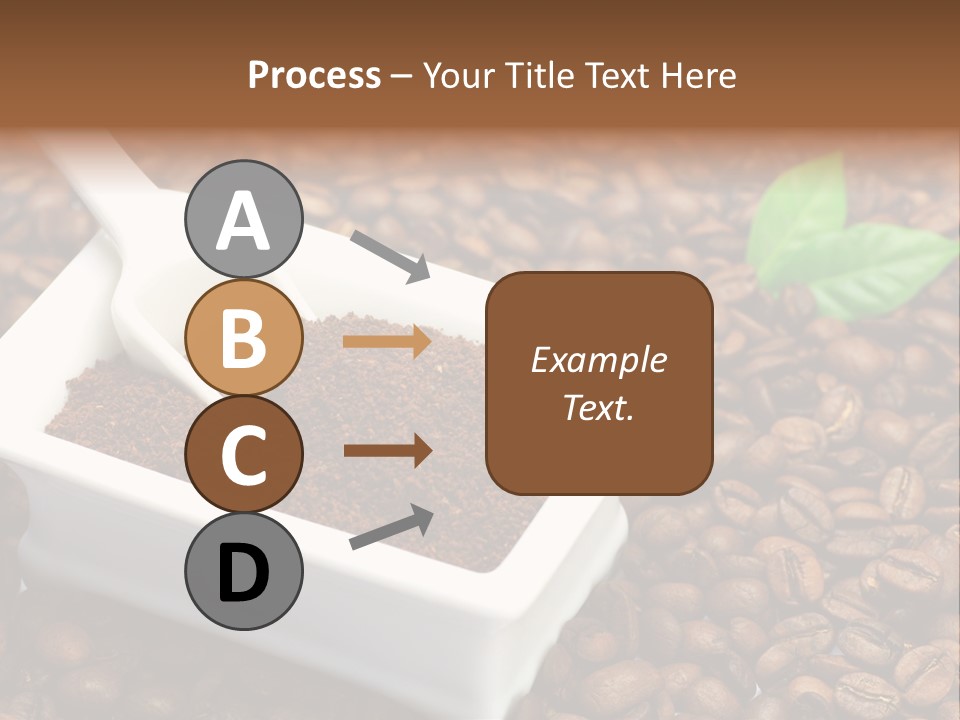 Process – Your Title Text Here

A

B

C

D

Example Text.